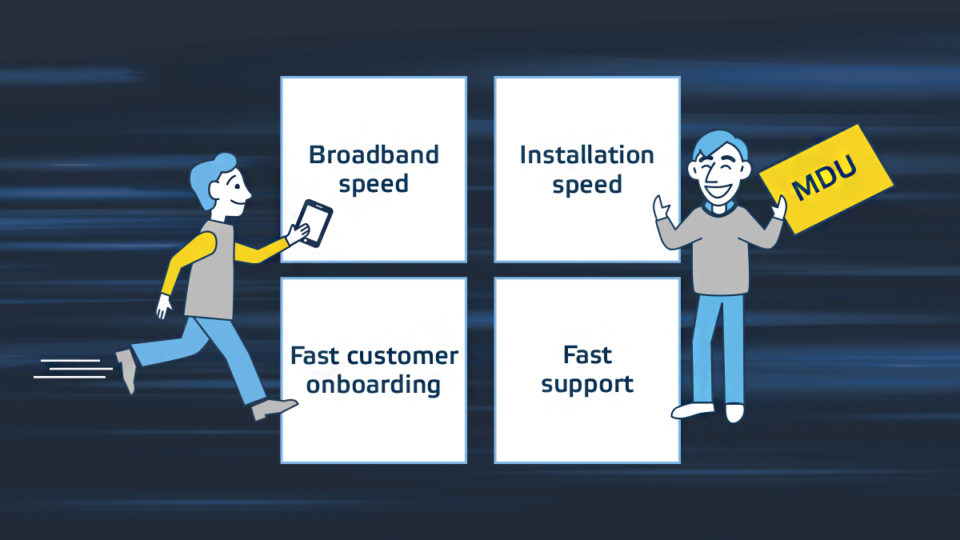 Broadband speed

Installation speed

MDU

Fast customer onboarding

Fast support